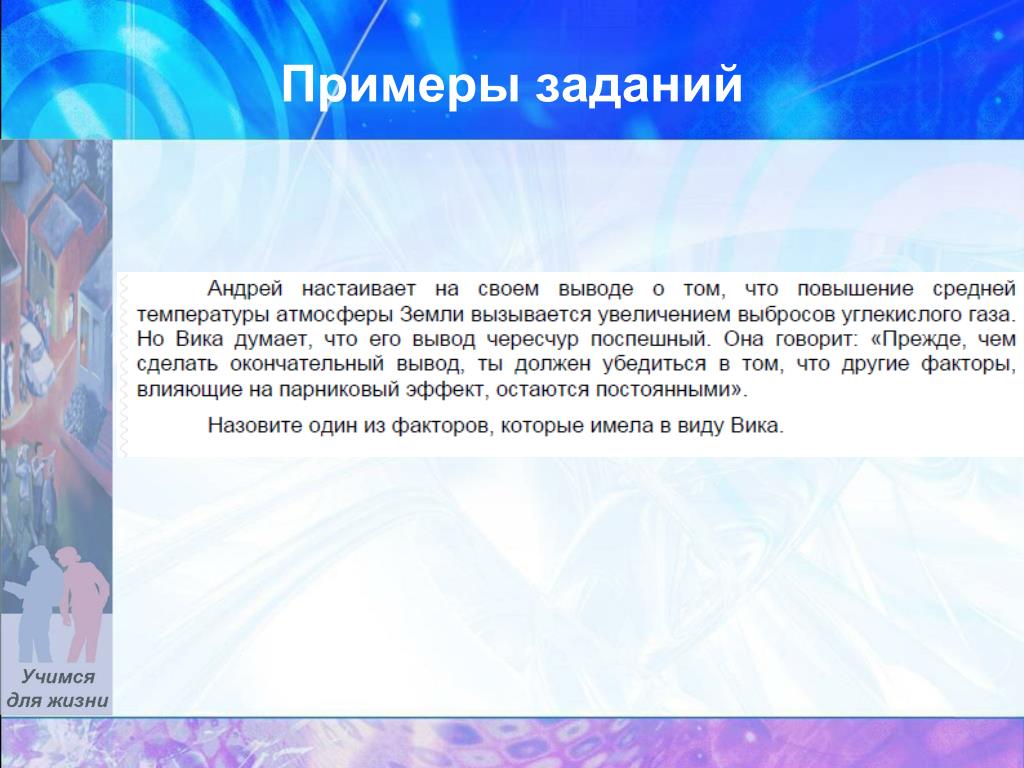 Примеры заданий

Андрей настаивает на своем выводе о том, что повышение средней температуры атмосферы Земли вызывается увеличением выбросов углекислого газа. Но Вика думает, что его вывод чересчур поспешный. Она говорит: «Прежде, чем сделать окончательный вывод, ты должен убедиться в том, что другие факторы, влияющие на парниковый эффект, остаются постоянными».

Назовите один из факторов, которые имела в виду Вика.

Учимся для жизни